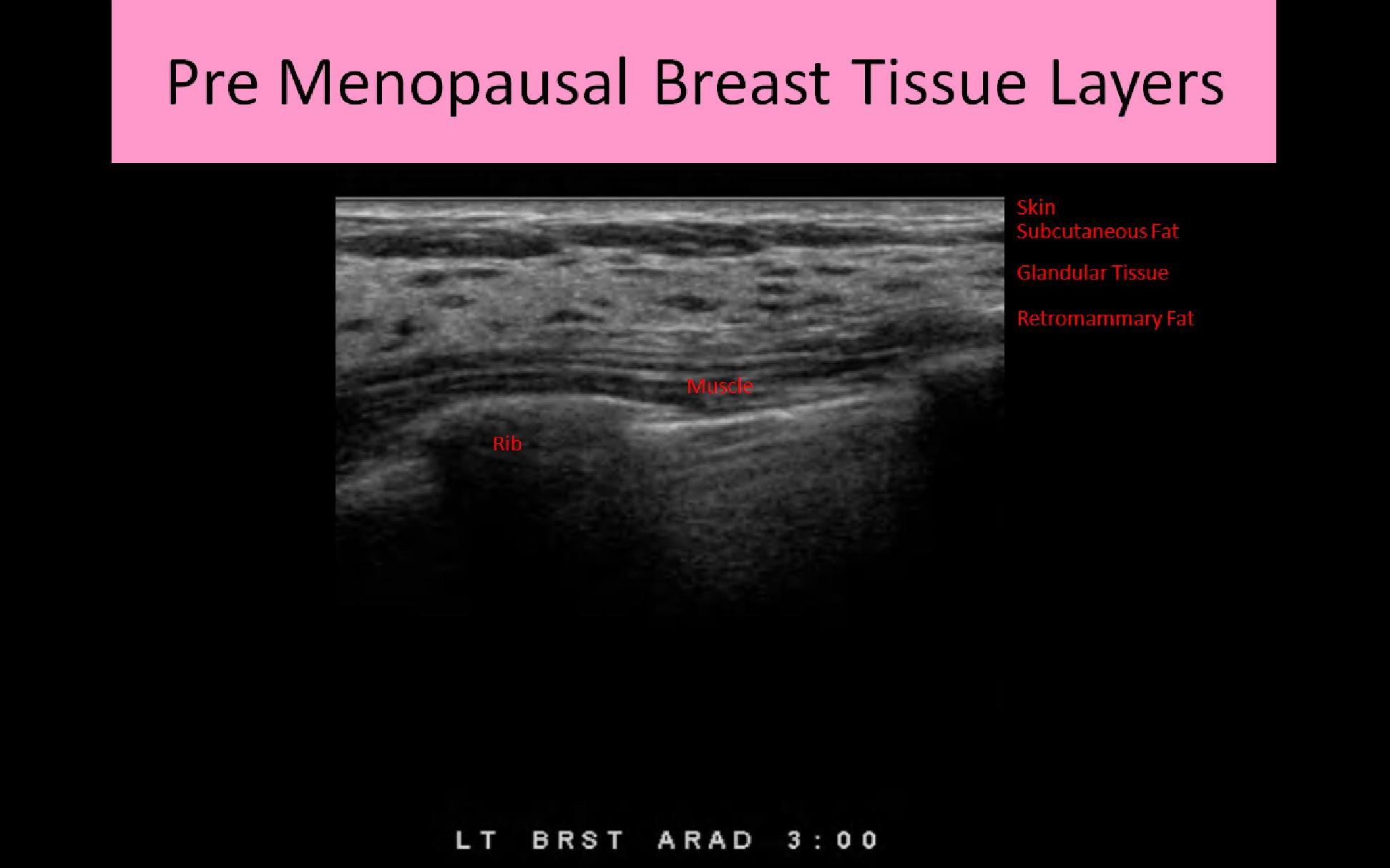 Pre Menopausal Breast Tissue Layers

Skin
Subcutaneous Fat

Glandular Tissue

Retromammary Fat

Muscle

Rib

LT BRST ARAD 3:00